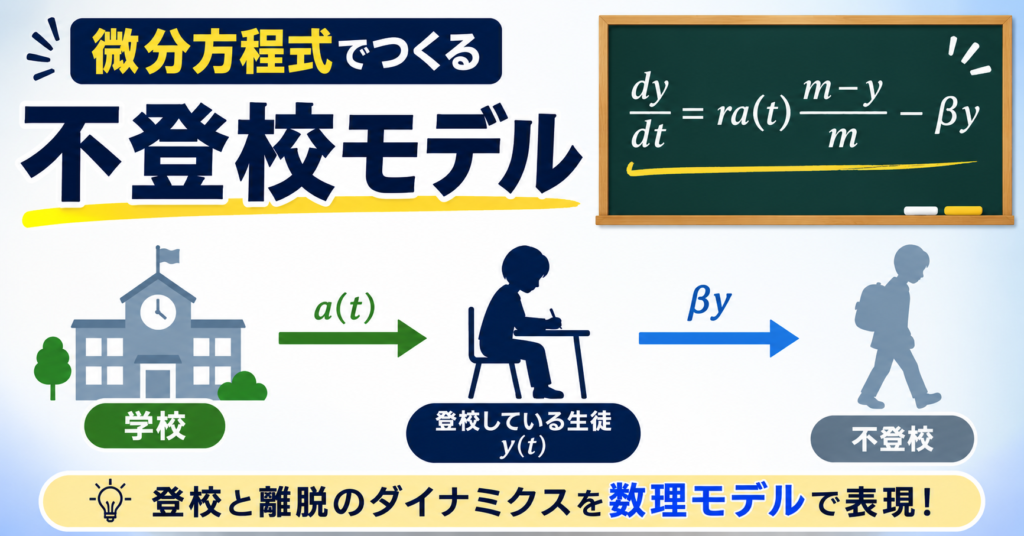 微分方程式でつくる

不登校モデル

$\frac{dy}{dt} = ra(t)\frac{m-y}{m} - \beta y$

$a(t)$

$\beta y$

学校

登校している生徒 $y(t)$

不登校

登校と離脱のダイナミクスを数理モデルで表現！